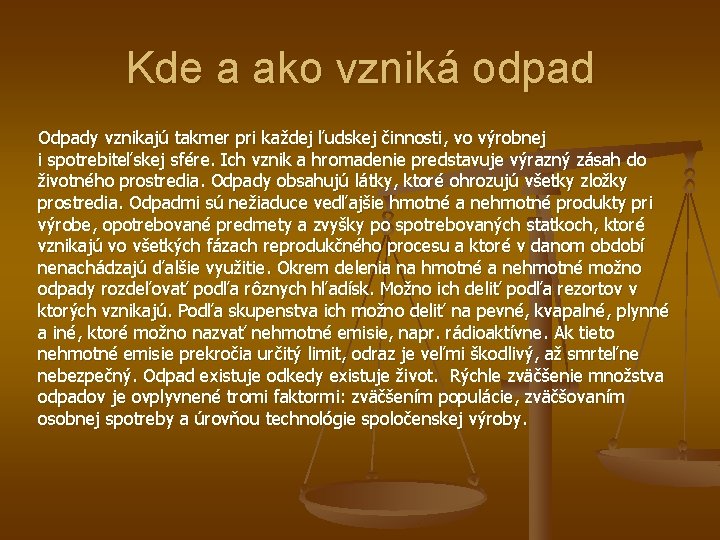 Kde a ako vzniká odpad

Odpady vznikajú takmer pri každej ľudskej činnosti, vo výrobnej i spotrebiteľskej sfére. Ich vznik a hromadenie predstavuje výrazný zásah do životného prostredia. Odpady obsahujú látky, ktoré ohrozujú všetky zložky prostredia. Odpadmi sú nežiaduce vedľajšie hmotné a nehmotné produkty pri výrobe, opotrebované predmety a zvyšky po spotrebovaných statkoch, ktoré vznikajú vo všetkých fázach reprodukčného procesu a ktoré v danom období nenachádzajú ďalšie využitie. Okrem delenia na hmotné a nehmotné možno odpady rozdeľovať podľa rôznych hľadísk. Možno ich deliť podľa rezortov v ktorých vznikajú. Podľa skupenstva ich možno deliť na pevné, kvapalné, plynné a iné, ktoré možno nazvať nehmotné emisie, napr. rádioaktívne. Ak tieto nehmotné emisie prekročia určitý limit, odraz je veľmi škodlivý, až smrteľne nebezpečný. Odpad existuje odkedy existuje život. Rýchle zväčšenie množstva odpadov je ovplyvnené tromi faktormi: zväčšením populácie, zväčšovaním osobnej spotreby a úrovňou technológie spoločenskej výroby.